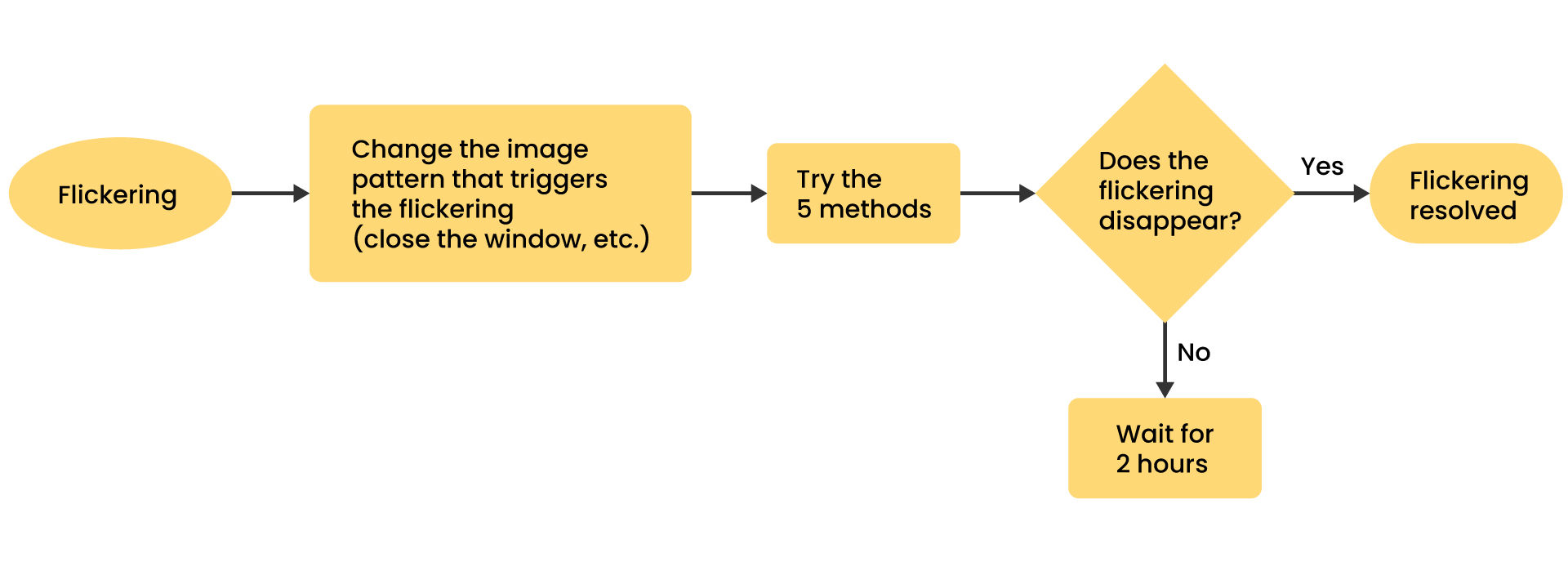 Flickering

Change the image pattern that triggers the flickering (close the window, etc.)

Try the 5 methods

Does the flickering disappear?

Yes

Flickering resolved

No

Wait for 2 hours